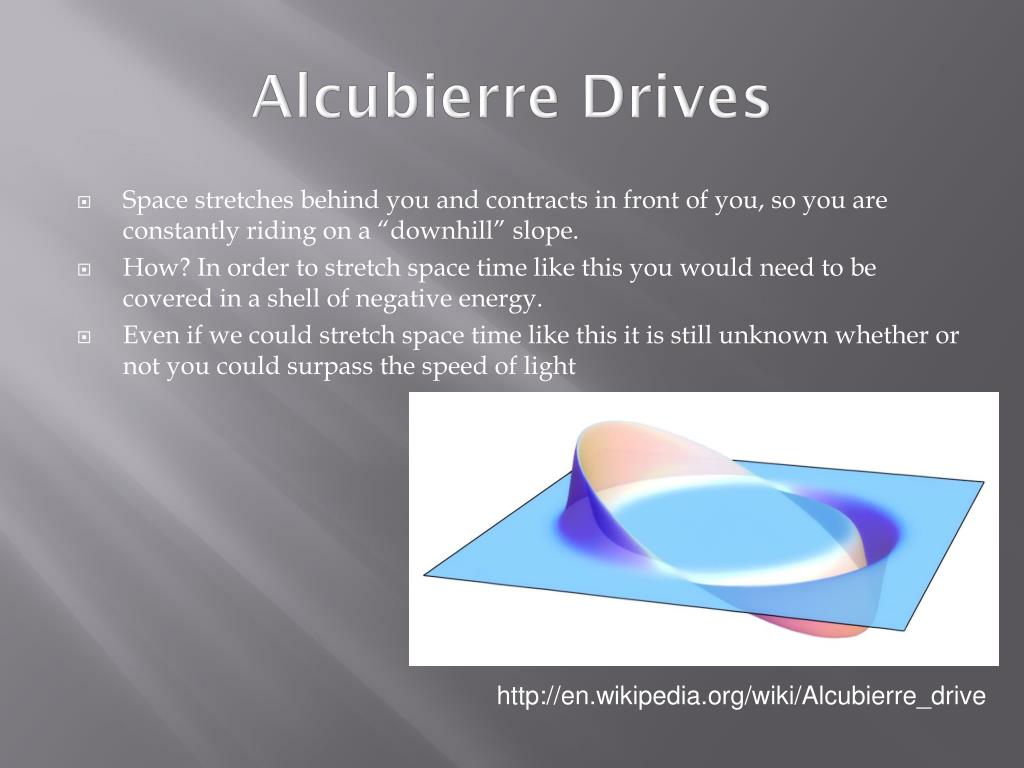 Alcubierre Drives

Space stretches behind you and contracts in front of you, so you are constantly riding on a “downhill” slope.

How? In order to stretch space time like this you would need to be covered in a shell of negative energy.

Even if we could stretch space time like this it is still unknown whether or not you could surpass the speed of light

http://en.wikipedia.org/wiki/Alcubierre_drive